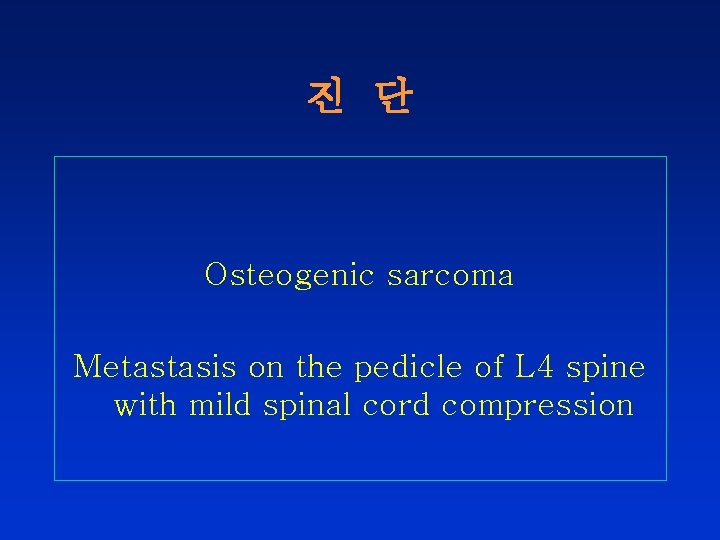 진 단

Osteogenic sarcoma

Metastasis on the pedicle of L4 spine with mild spinal cord compression